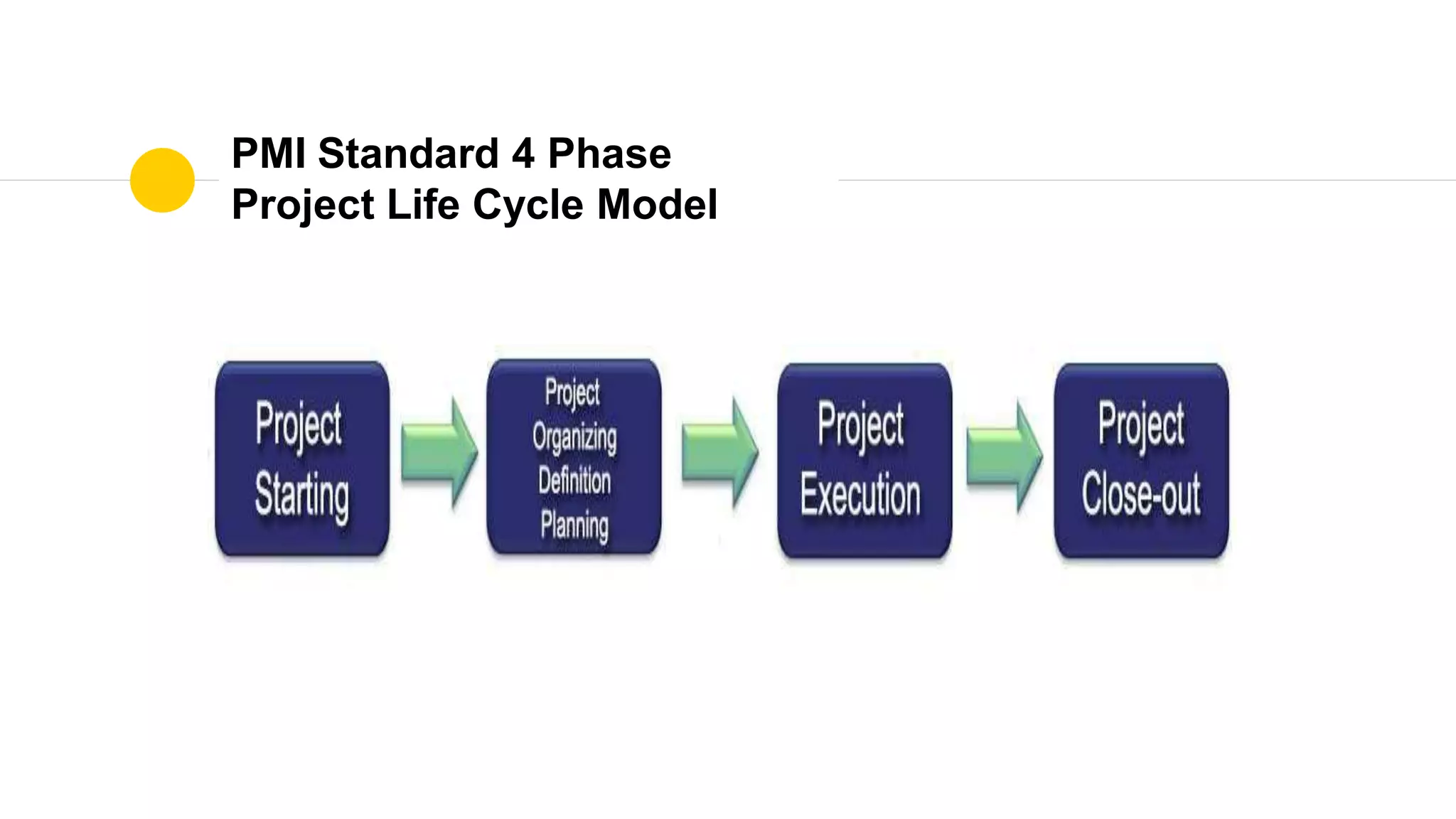 PMI Standard 4 Phase
Project Life Cycle Model

Project Starting

Project Organizing Definition Planning

Project Execution

Project Close-out